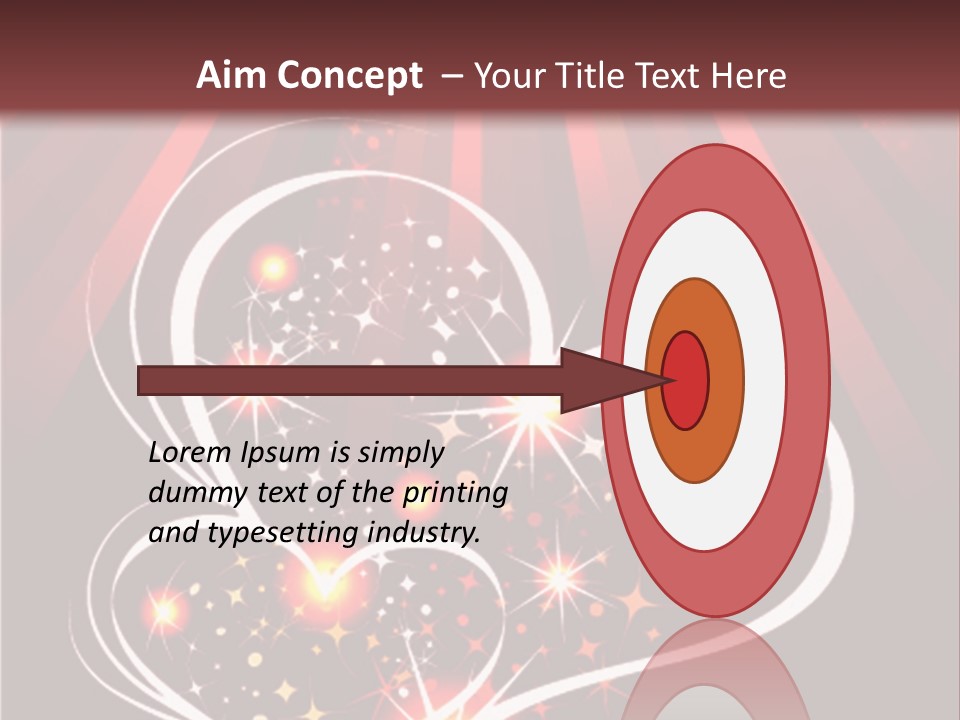 Aim Concept – Your Title Text Here

Lorem Ipsum is simply dummy text of the printing and typesetting industry.